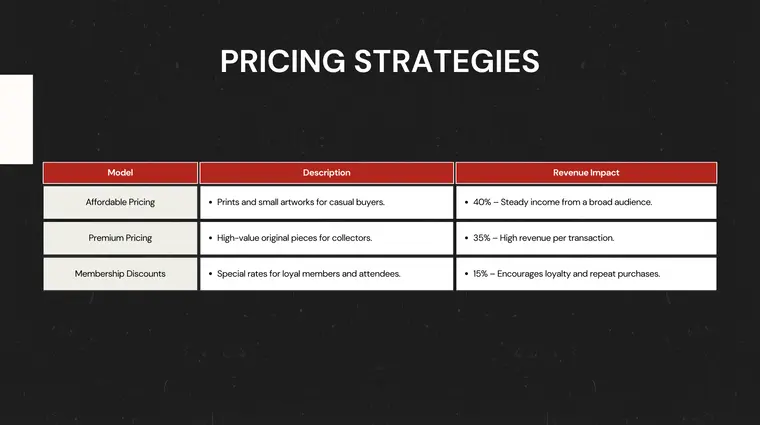 PRICING STRATEGIES

| Model | Description | Revenue Impact |
|---|---|---|
| Affordable Pricing | • Prints and small artworks for casual buyers. | • 40% – Steady income from a broad audience. |
| Premium Pricing | • High-value original pieces for collectors. | • 35% – High revenue per transaction. |
| Membership Discounts | • Special rates for loyal members and attendees. | • 15% – Encourages loyalty and repeat purchases. |